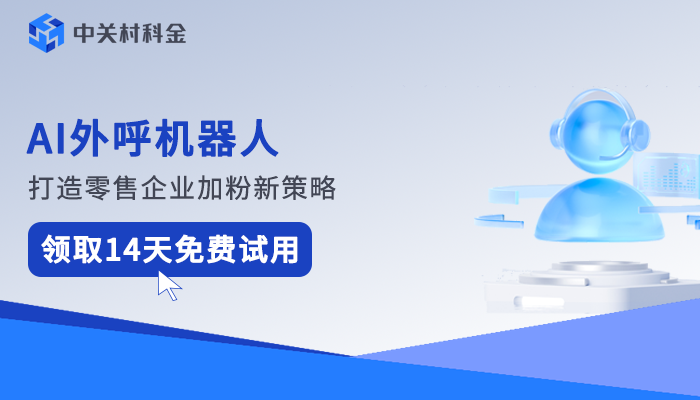 中关村科金

AI外呼机器人

打造零售企业加粉新策略

领取14天免费试用